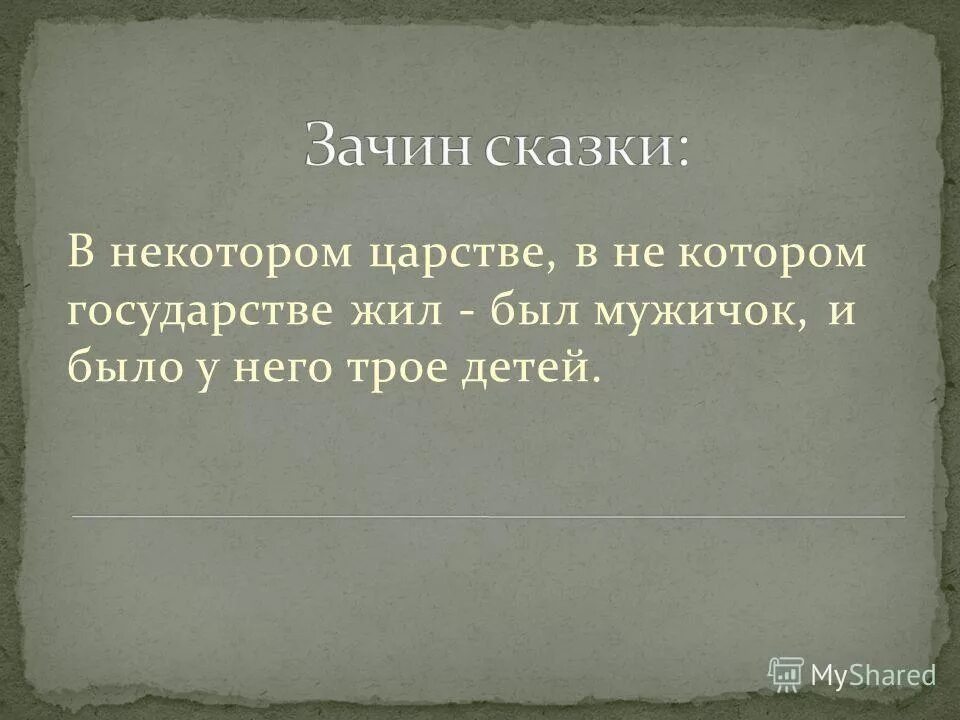 Зачин сказки:

В некотором царстве, в не котором государстве жил - был мужичок, и было у него трое детей.

MyShared